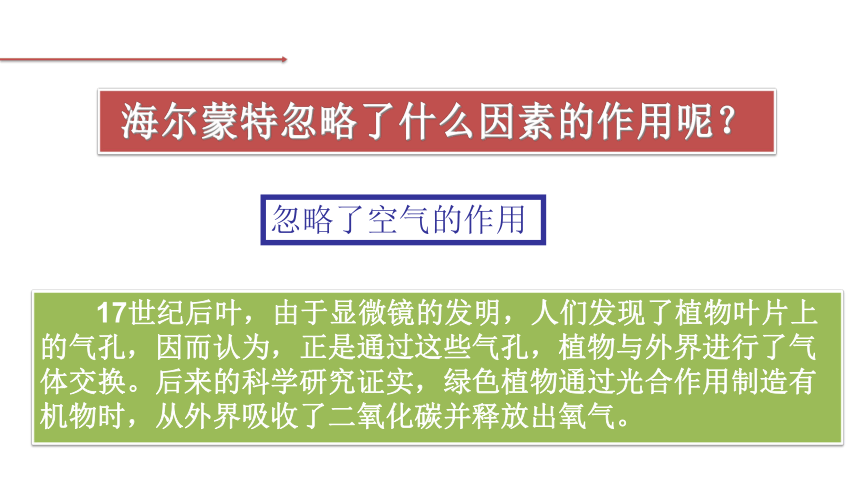 海尔蒙特忽略了什么因素的作用呢？

忽略了空气的作用

17世纪后叶，由于显微镜的发明，人们发现了植物叶片上的气孔，因而认为，正是通过这些气孔，植物与外界进行了气体交换。后来的科学研究证实，绿色植物通过光合作用制造有机物时，从外界吸收了二氧化碳并释放出氧气。